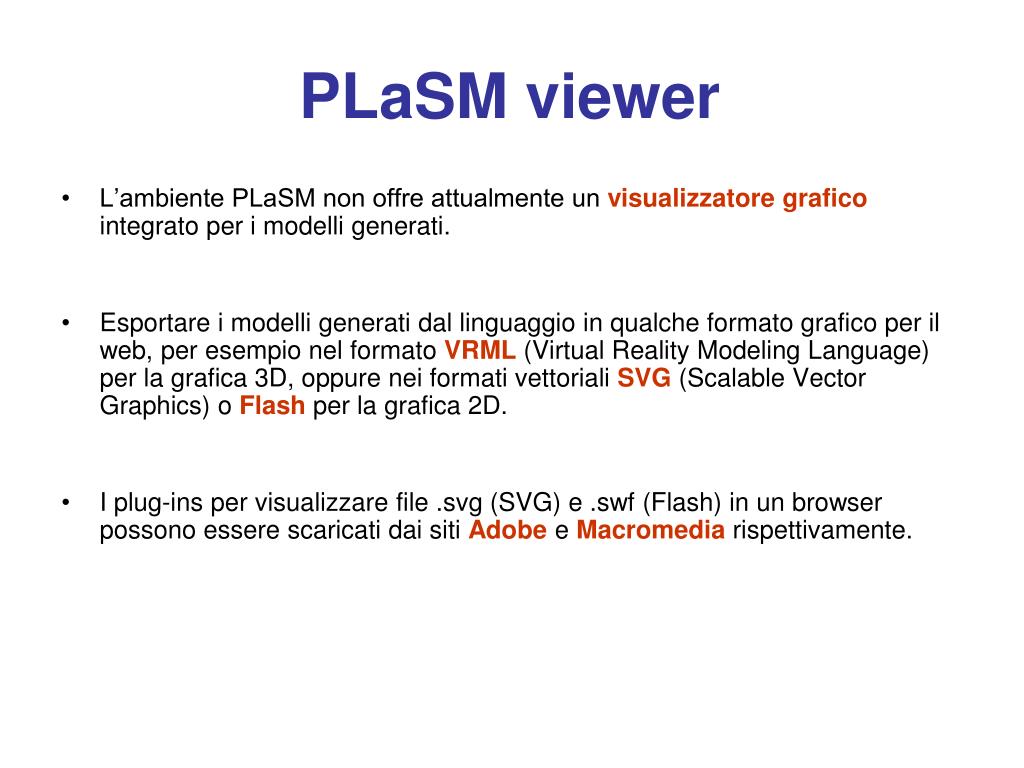 PLaSM viewer

• L’ambiente PLaSM non offre attualmente un visualizzatore grafico integrato per i modelli generati.

• Esportare i modelli generati dal linguaggio in qualche formato grafico per il web, per esempio nel formato VRML (Virtual Reality Modeling Language) per la grafica 3D, oppure nei formati vettoriali SVG (Scalable Vector Graphics) o Flash per la grafica 2D.

• I plug-ins per visualizzare file .svg (SVG) e .swf (Flash) in un browser possono essere scaricati dai siti Adobe e Macromedia rispettivamente.